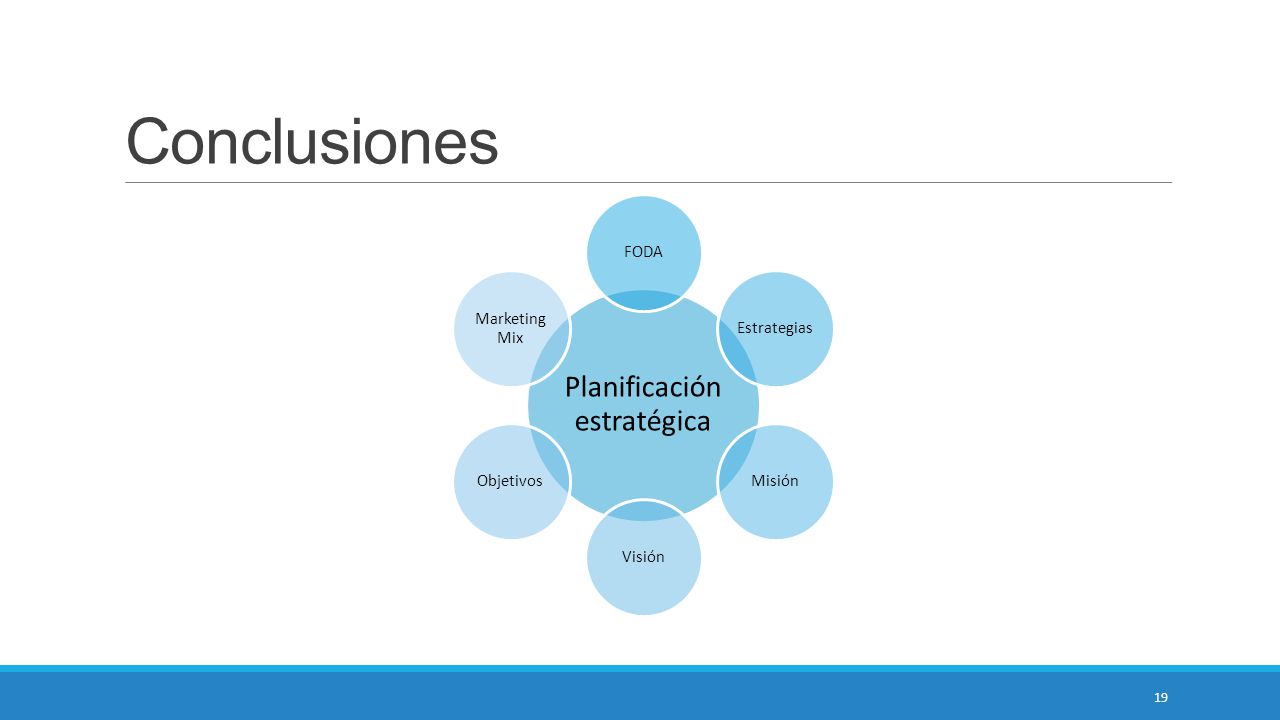 Conclusiones

Planificación estratégica

FODA

Estrategias

Misión

Visión

Objetivos

Marketing Mix

19